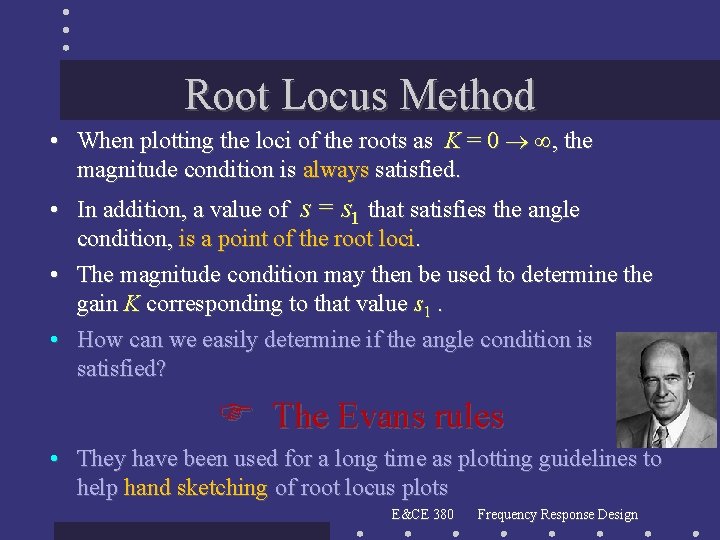 Root Locus Method

• When plotting the loci of the roots as $K = 0 \rightarrow \infty$, the magnitude condition is always satisfied.

• In addition, a value of $s = s_1$ that satisfies the angle condition, is a point of the root loci.

• The magnitude condition may then be used to determine the gain $K$ corresponding to that value $s_1$ .

• How can we easily determine if the angle condition is satisfied?

☞ The Evans rules

• They have been used for a long time as plotting guidelines to help hand sketching of root locus plots

E&CE 380 Frequency Response Design